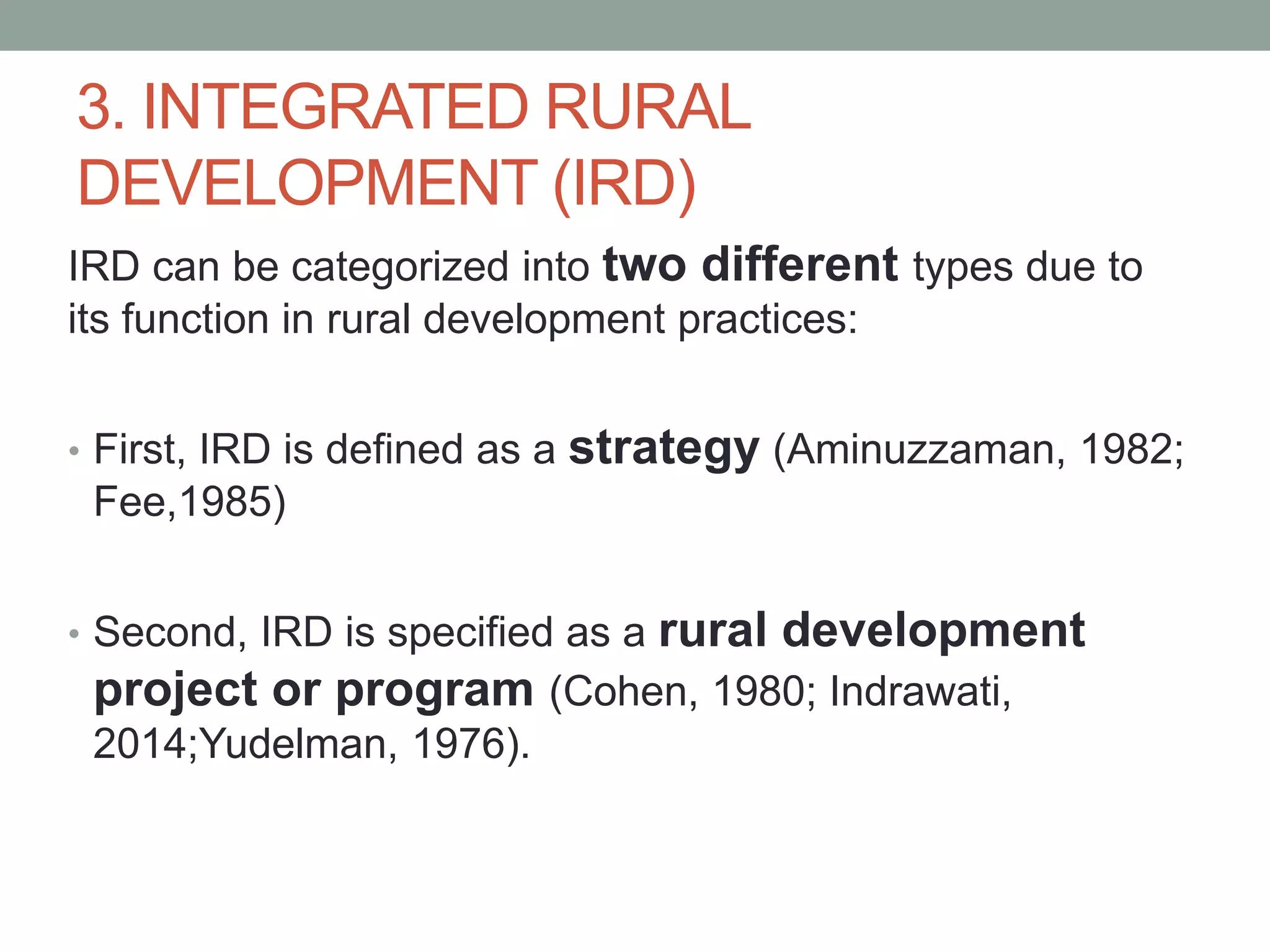 3. INTEGRATED RURAL DEVELOPMENT (IRD)

IRD can be categorized into two different types due to its function in rural development practices:

• First, IRD is defined as a strategy (Aminuzzaman, 1982; Fee,1985)

• Second, IRD is specified as a rural development project or program (Cohen, 1980; Indrawati, 2014;Yudelman, 1976).